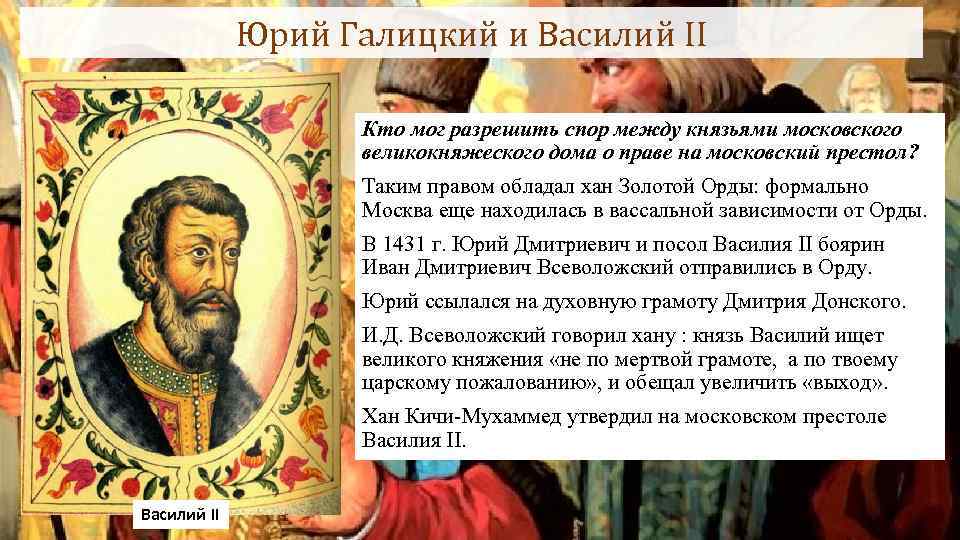 Юрий Галицкий и Василий II

Кто мог разрешить спор между князьями московского великокняжеского дома о праве на московский престол?

Таким правом обладал хан Золотой Орды: формально Москва еще находилась в вассальной зависимости от Орды.

В 1431 г. Юрий Дмитриевич и посол Василия II боярин Иван Дмитриевич Всеволожский отправились в Орду.

Юрий ссылался на духовную грамоту Дмитрия Донского.

И.Д. Всеволожский говорил хану : князь Василий ищет великого княжения «не по мертвой грамоте, а по твоему царскому пожалованию», и обещал увеличить «выход».

Хан Кичи-Мухаммед утвердил на московском престоле Василия II.

Василий II